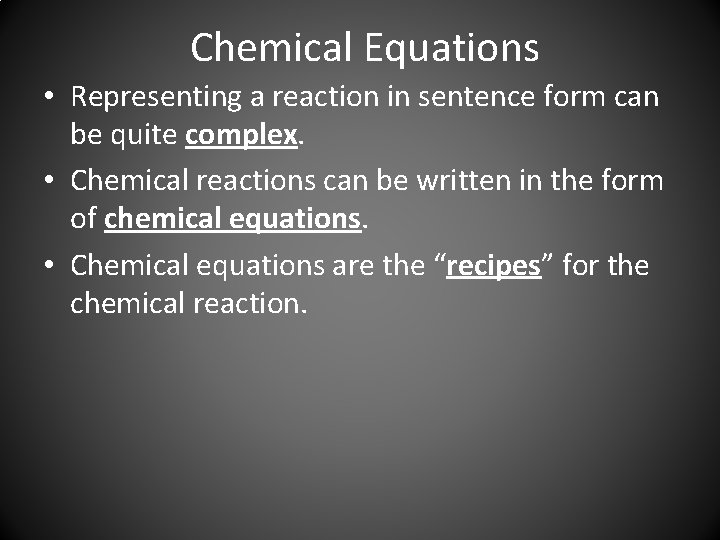 Chemical Equations

• Representing a reaction in sentence form can be quite complex.

• Chemical reactions can be written in the form of chemical equations.

• Chemical equations are the “recipes” for the chemical reaction.